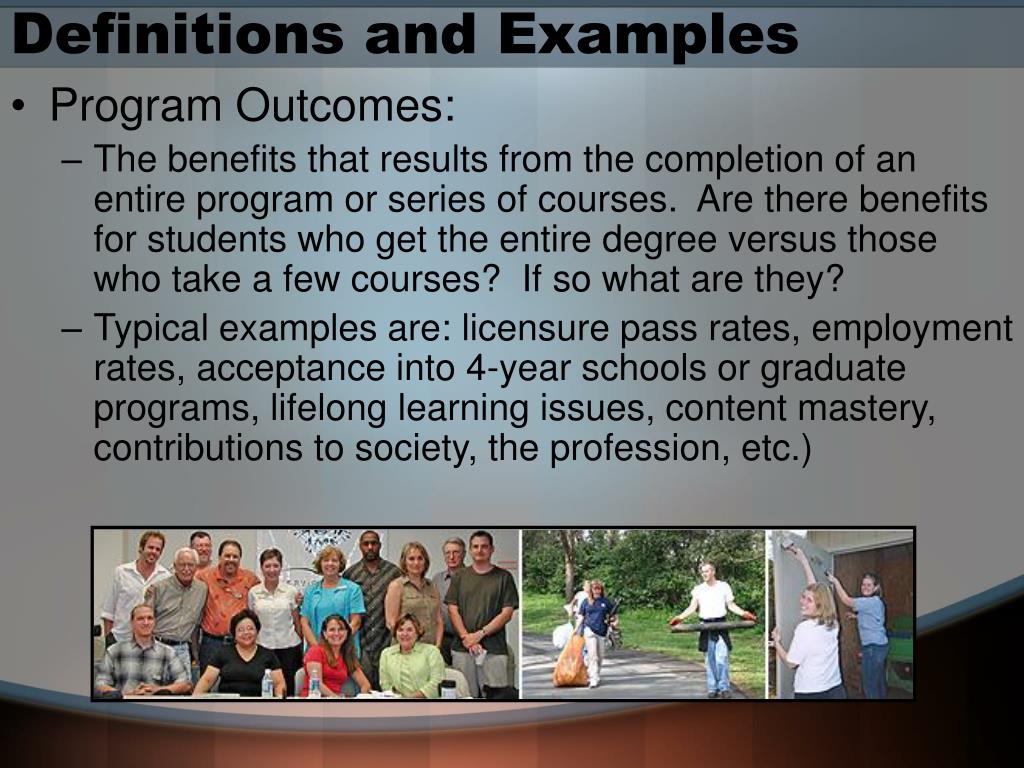 Definitions and Examples

• Program Outcomes:

– The benefits that results from the completion of an entire program or series of courses. Are there benefits for students who get the entire degree versus those who take a few courses? If so what are they?

– Typical examples are: licensure pass rates, employment rates, acceptance into 4-year schools or graduate programs, lifelong learning issues, content mastery, contributions to society, the profession, etc.)